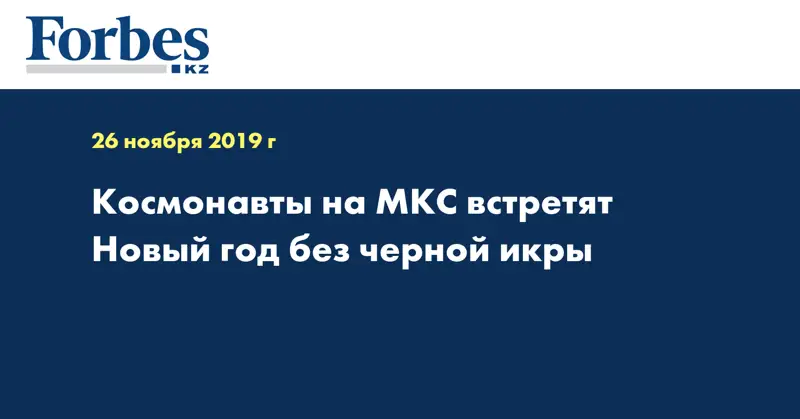 Forbes
KZ

26 ноября 2019 г

Космонавты на МКС встретят Новый год без черной икры